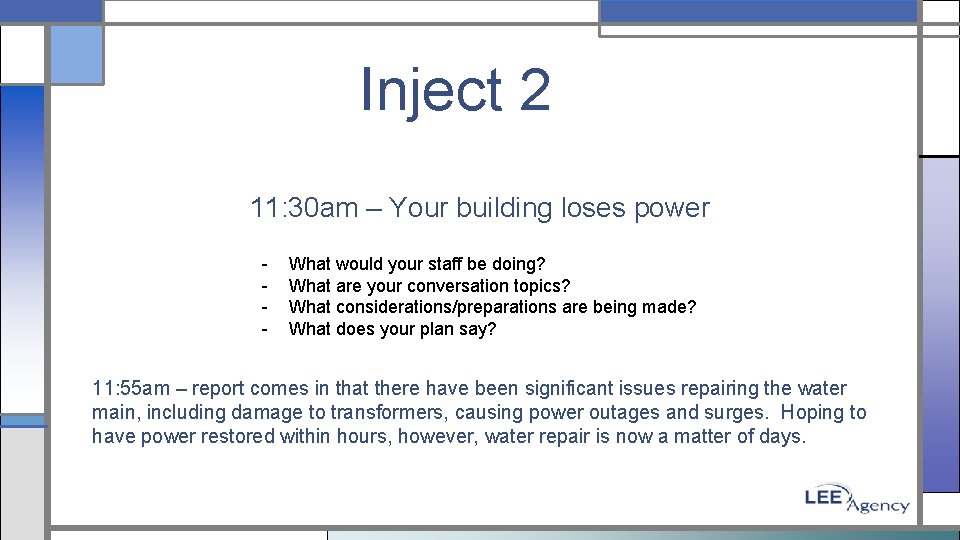 Inject 2

11:30am – Your building loses power

- What would your staff be doing?
- What are your conversation topics?
- What considerations/preparations are being made?
- What does your plan say?

11:55am – report comes in that there have been significant issues repairing the water main, including damage to transformers, causing power outages and surges. Hoping to have power restored within hours, however, water repair is now a matter of days.

LEE Agency